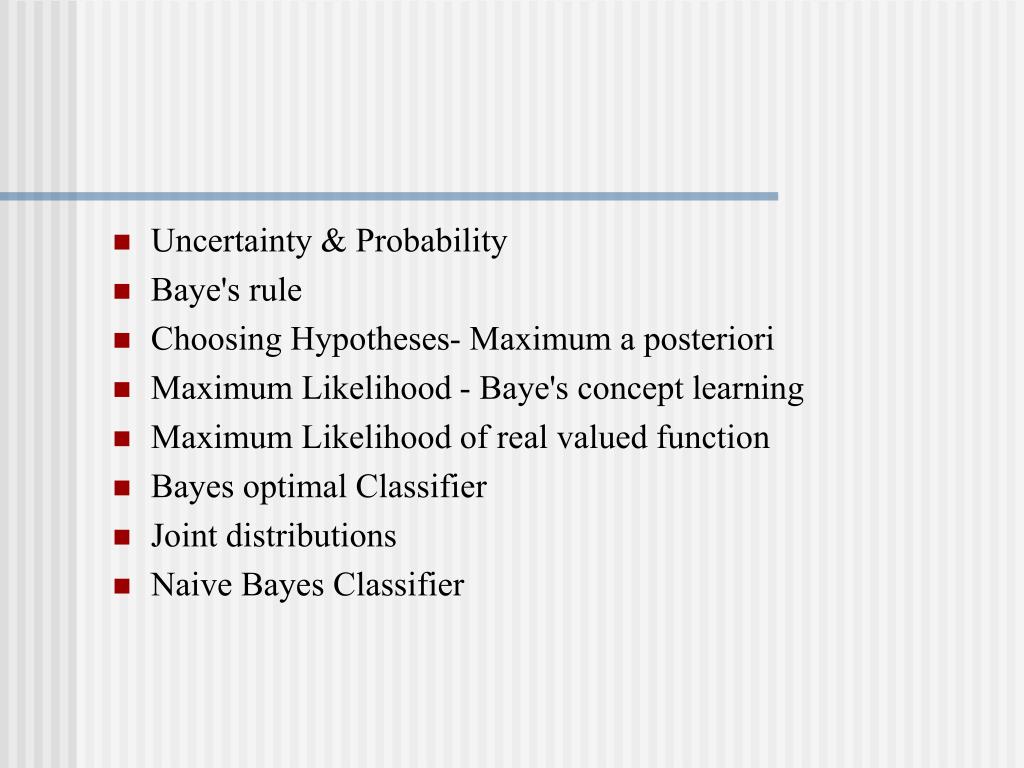 - Uncertainty & Probability
- Baye's rule
- Choosing Hypotheses- Maximum a posteriori
- Maximum Likelihood - Baye's concept learning
- Maximum Likelihood of real valued function
- Bayes optimal Classifier
- Joint distributions
- Naive Bayes Classifier